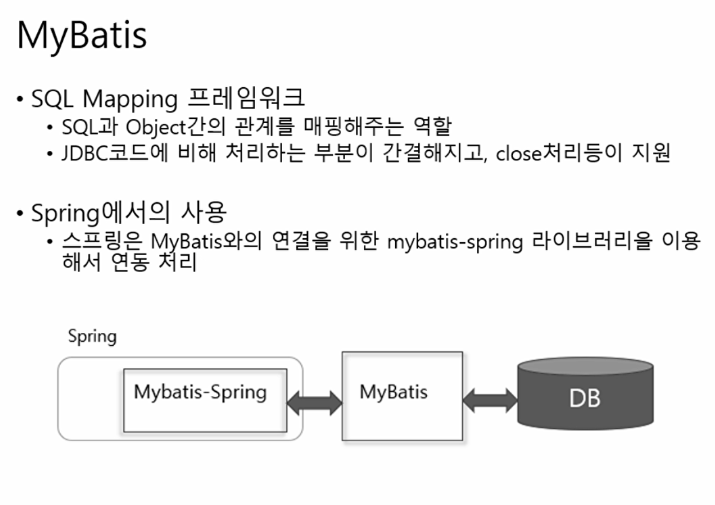 MyBatis

• SQL Mapping 프레임워크
  • SQL과 Object간의 관계를 매핑해주는 역할
  • JDBC코드에 비해 처리하는 부분이 간결해지고, close처리등이 지원

• Spring에서의 사용
  • 스프링은 MyBatis와의 연결을 위한 mybatis-spring 라이브러리을 이용해서 연동 처리

Spring

Mybatis-Spring

MyBatis

DB